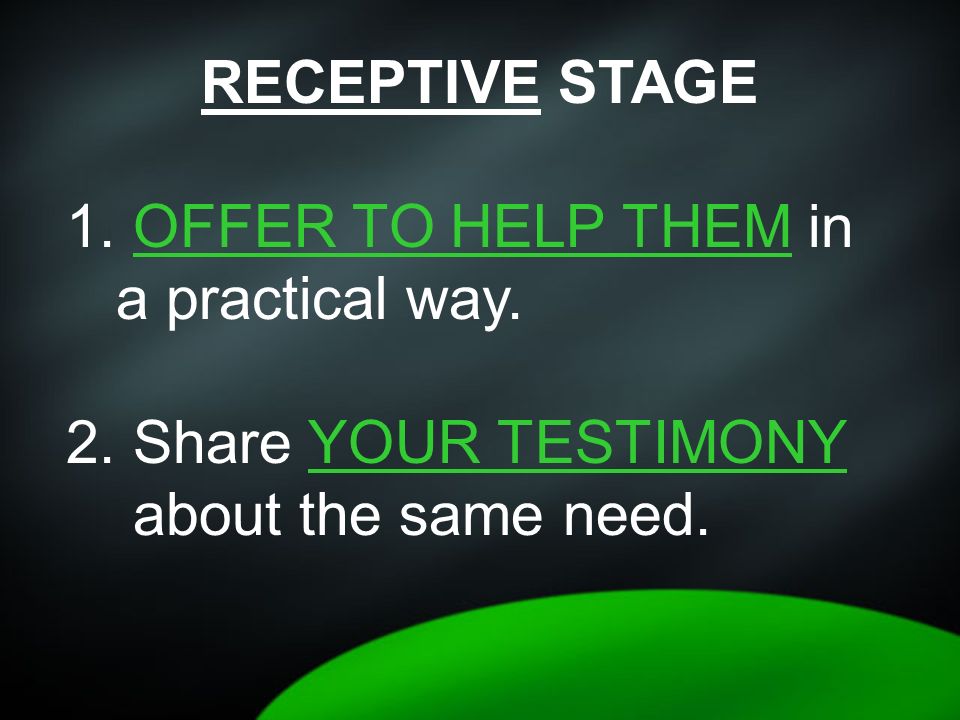 RECEPTIVE STAGE

1. OFFER TO HELP THEM in a practical way.

2. Share YOUR TESTIMONY about the same need.